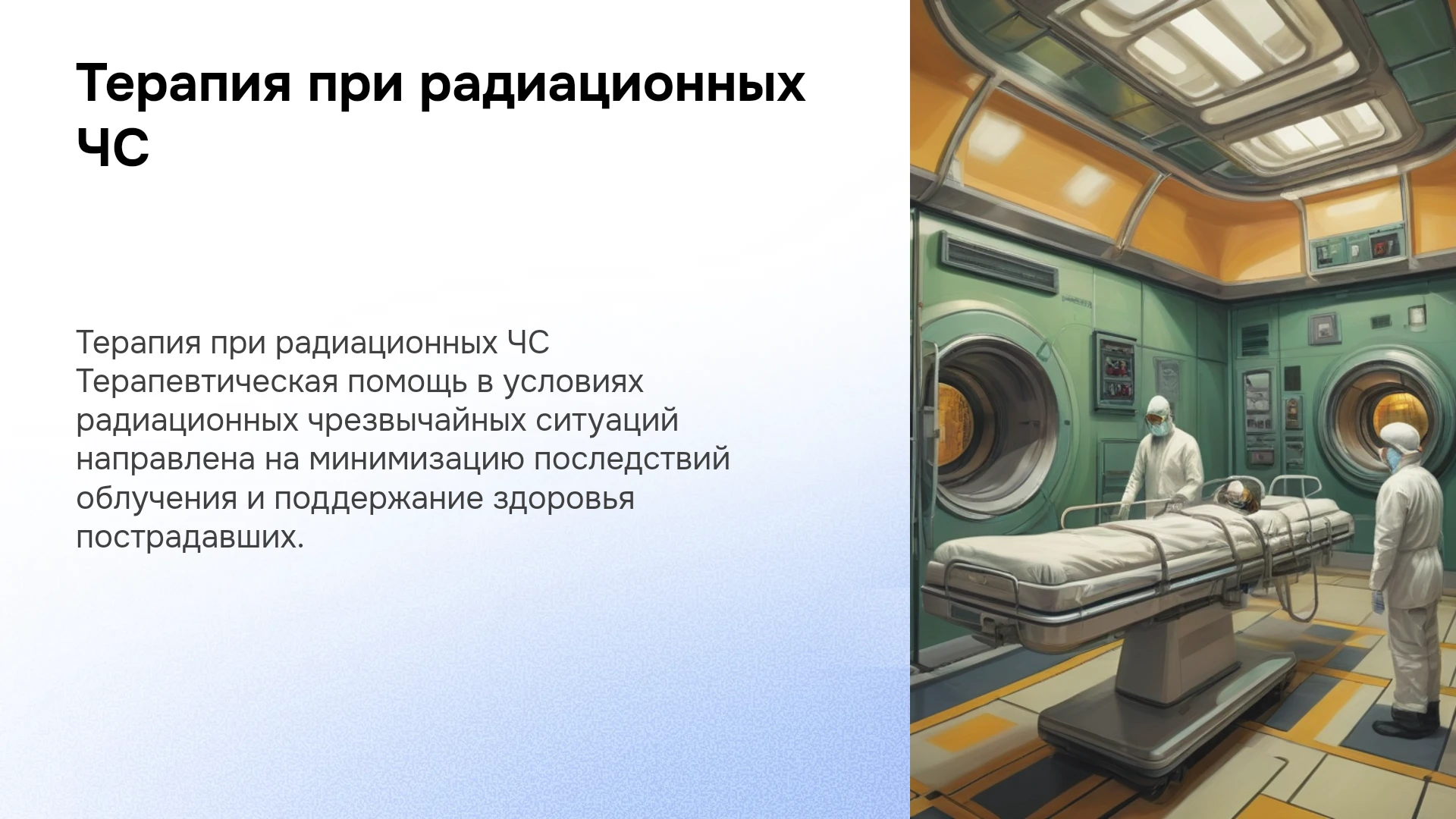 Терапия при радиационных ЧС

Терапия при радиационных ЧС Терапевтическая помощь в условиях радиационных чрезвычайных ситуаций направлена на минимизацию последствий облучения и поддержание здоровья пострадавших.